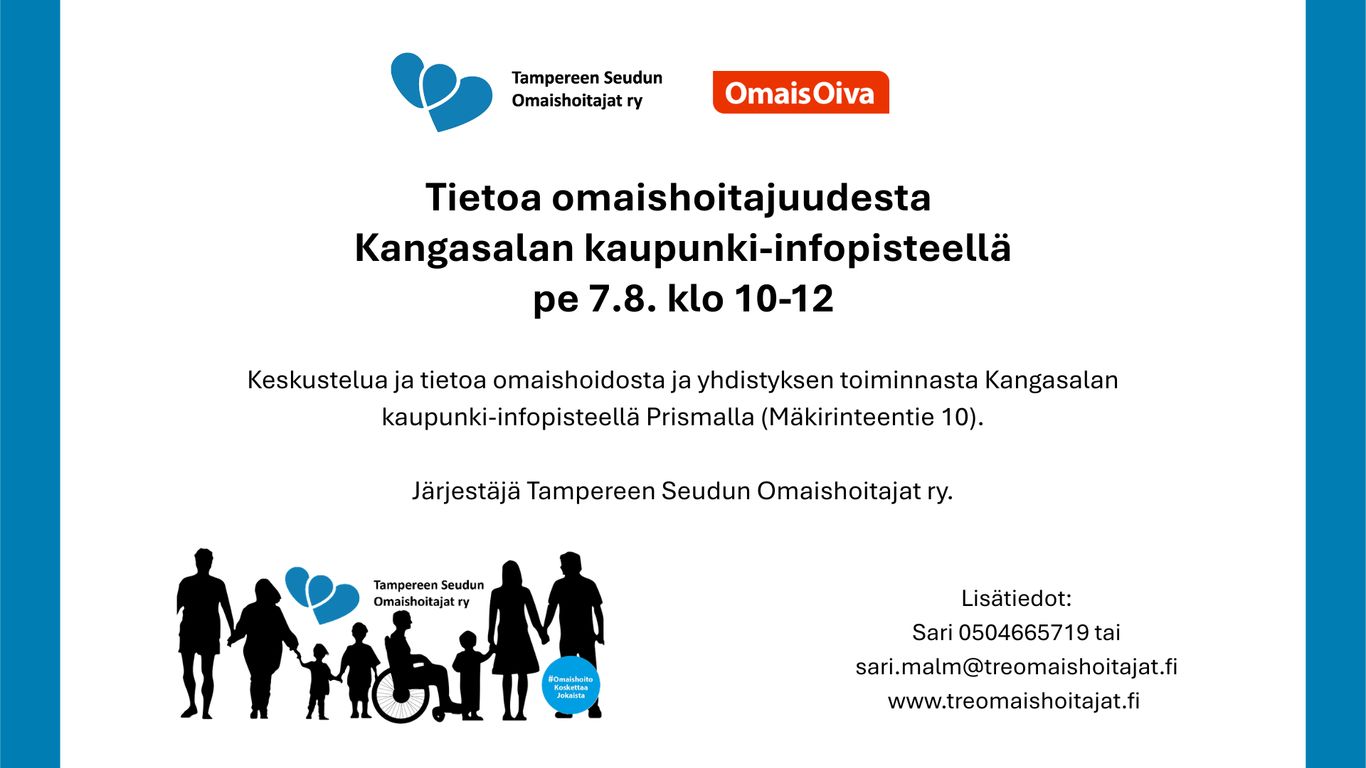 Tampereen Seudun Omaishoitajat ry

OmaisOiva

Tietoa omaishoitajuudesta
Kangasalan kaupunki-infopisteellä
pe 7.8. klo 10-12

Keskustelua ja tietoa omaishoidosta ja yhdistyksen toiminnasta Kangasalan kaupunki-infopisteellä Prismalla (Mäkirinteentie 10).

Järjestäjä Tampereen Seudun Omaishoitajat ry.

Tampereen Seudun Omaishoitajat ry

#Omaishoito Koskettaa Jokaista

Lisätiedot:
Sari 0504665719 tai
sari.malm@treomaishoitajat.fi
www.treomaishoitajat.fi